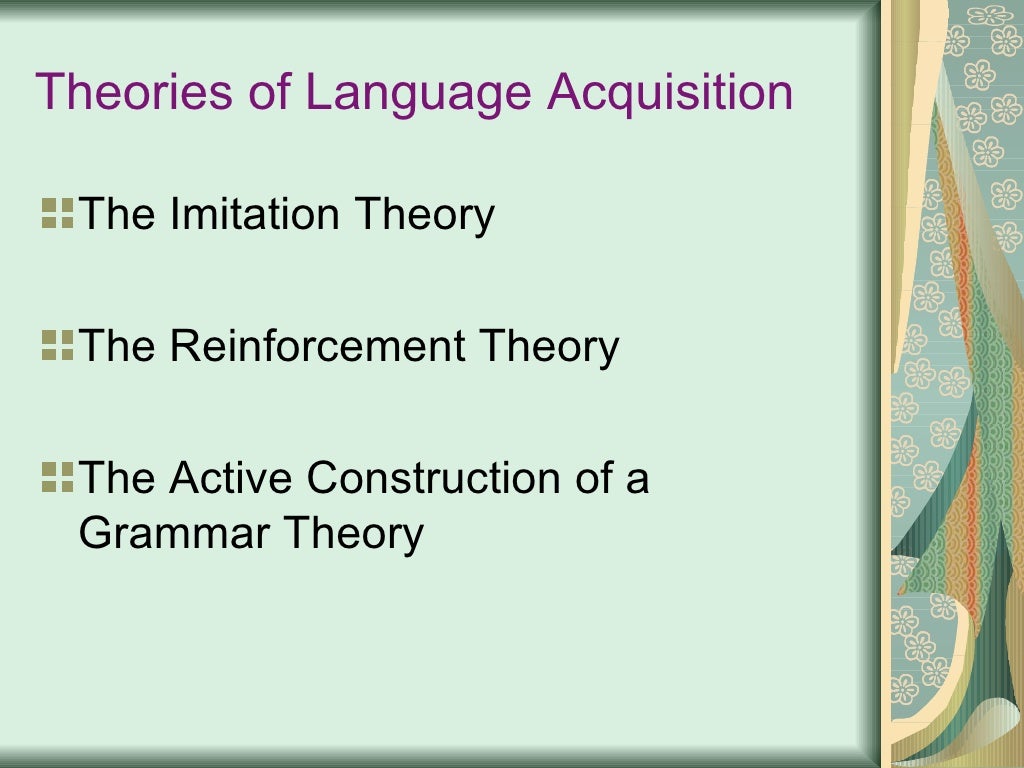 Theories of Language Acquisition

The Imitation Theory

The Reinforcement Theory

The Active Construction of a Grammar Theory